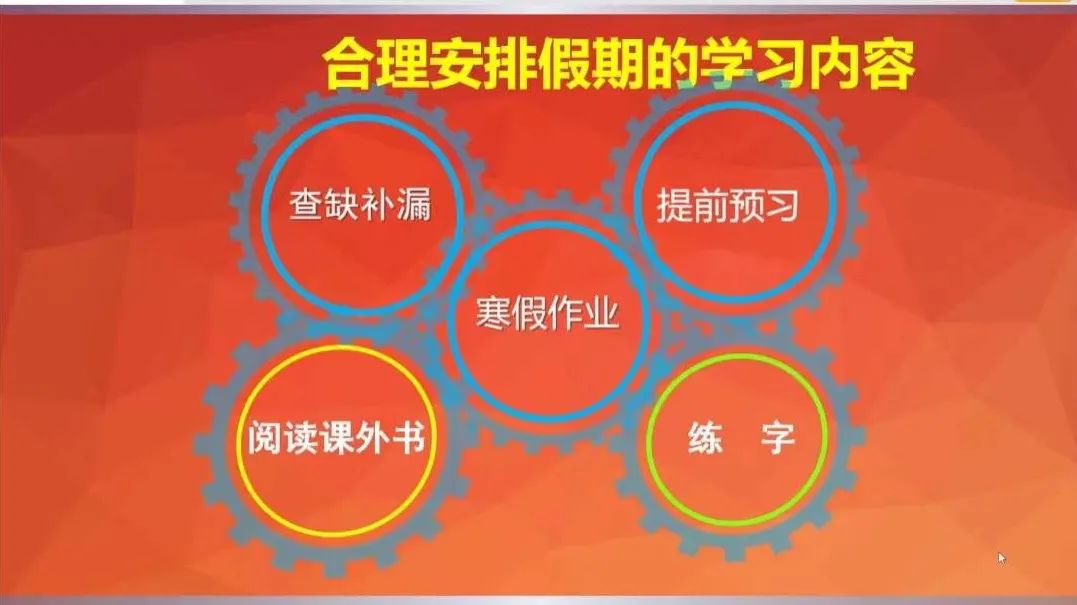 合理安排假期的学习内容

查缺补漏

提前预习

寒假作业

阅读课外书

练　字